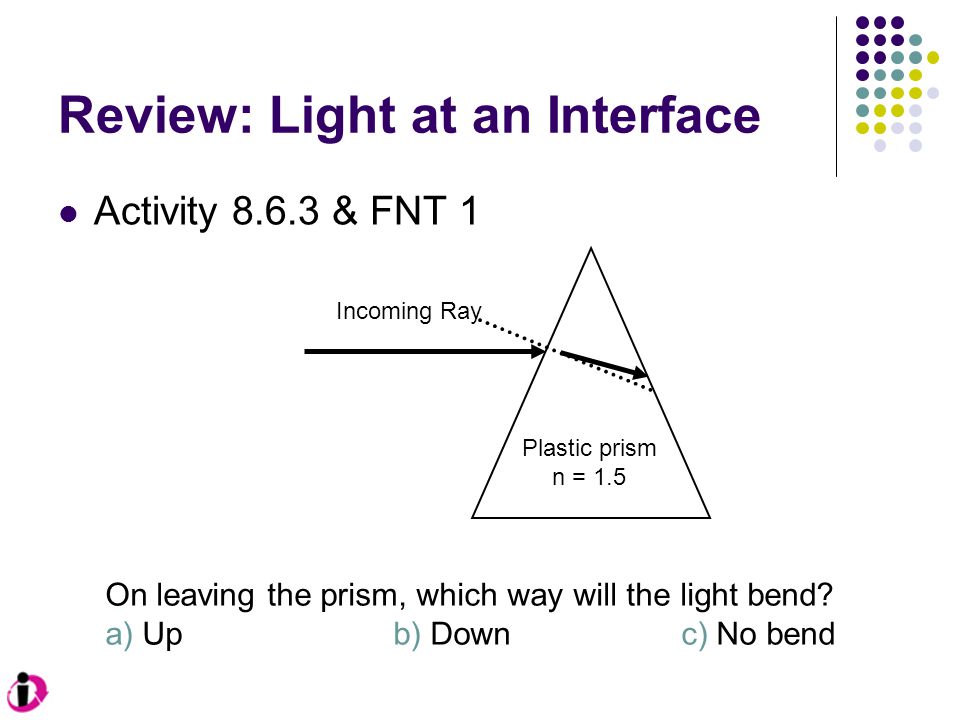 Review: Light at an Interface

Activity 8.6.3 & FNT 1

Incoming Ray

Plastic prism
n = 1.5

On leaving the prism, which way will the light bend?
a) Up b) Down c) No bend